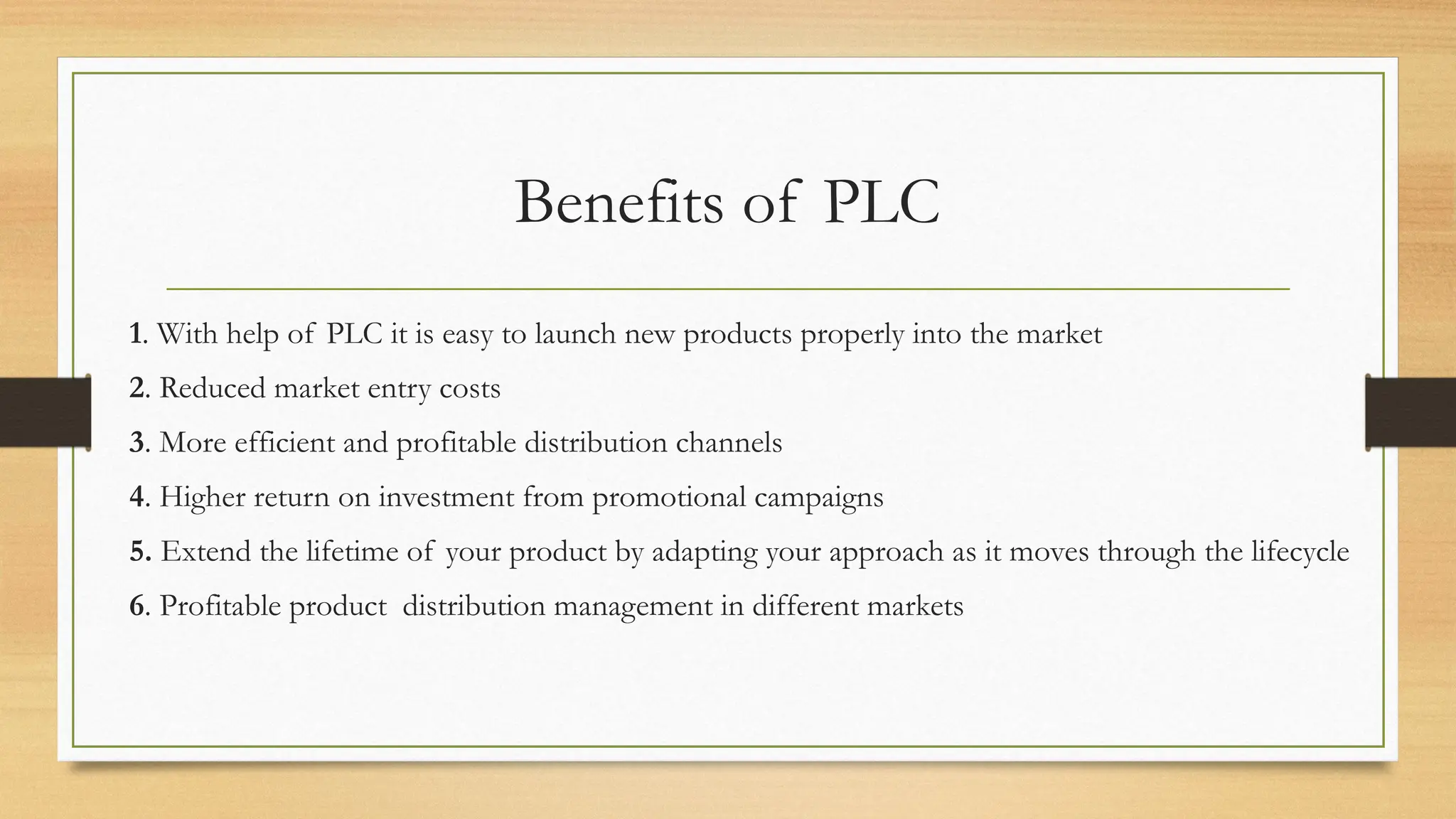 Benefits of PLC

1. With help of PLC it is easy to launch new products properly into the market

2. Reduced market entry costs

3. More efficient and profitable distribution channels

4. Higher return on investment from promotional campaigns

5. Extend the lifetime of your product by adapting your approach as it moves through the lifecycle

6. Profitable product distribution management in different markets